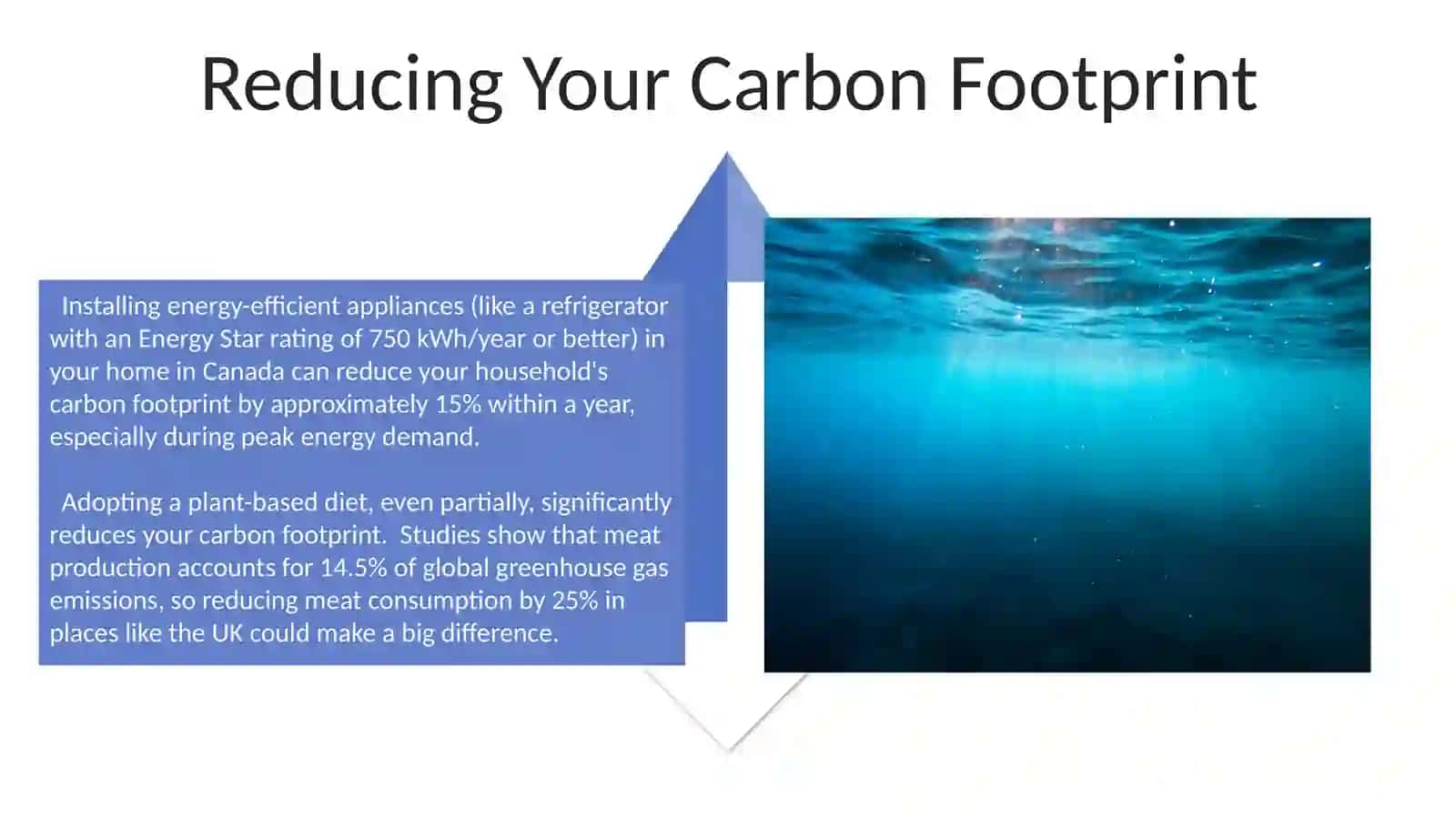 Reducing Your Carbon Footprint

Installing energy-efficient appliances (like a refrigerator with an Energy Star rating of 750 kWh/year or better) in your home in Canada can reduce your household's carbon footprint by approximately 15% within a year, especially during peak energy demand.

Adopting a plant-based diet, even partially, significantly reduces your carbon footprint. Studies show that meat production accounts for 14.5% of global greenhouse gas emissions, so reducing meat consumption by 25% in places like the UK could make a big difference.